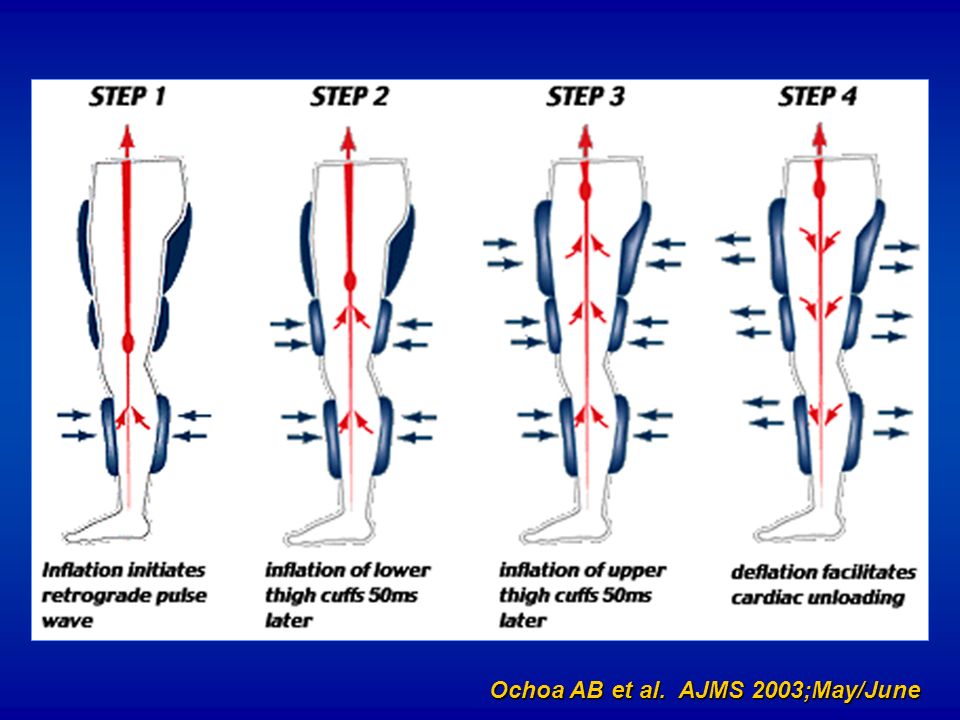 STEP 1

Inflation initiates retrograde pulse wave

STEP 2

inflation of lower thigh cuffs 50ms later

STEP 3

inflation of upper thigh cuffs 50ms later

STEP 4

deflation facilitates cardiac unloading

Ochoa AB et al. AJMS 2003;May/June